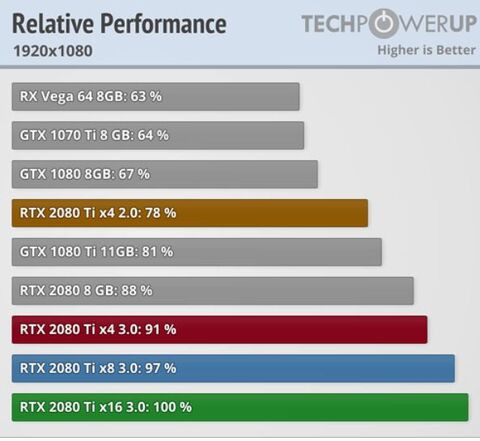 Relative Performance
1920x1080

TECHPOWERUP
Higher is Better

RX Vega 64 8GB: 63 %
GTX 1070 Ti 8 GB: 64 %
GTX 1080 8GB: 67 %
RTX 2080 Ti x4 2.0: 78 %
GTX 1080 Ti 11GB: 81 %
RTX 2080 8 GB: 88 %
RTX 2080 Ti x4 3.0: 91 %
RTX 2080 Ti x8 3.0: 97 %
RTX 2080 Ti x16 3.0: 100 %